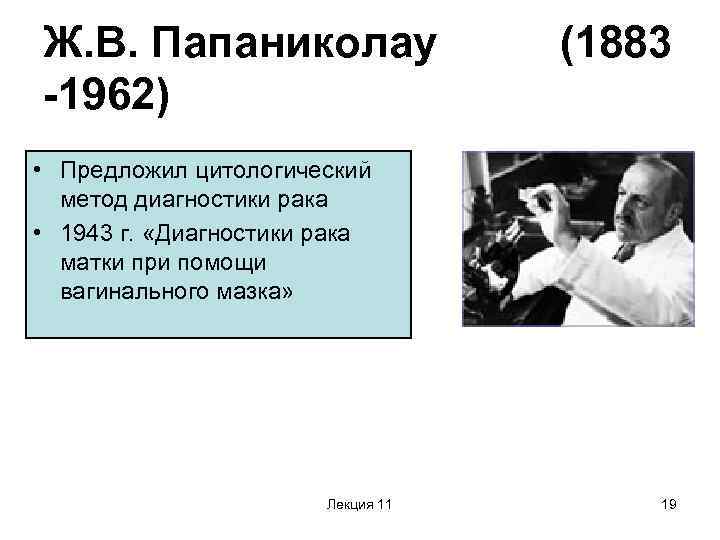 Ж.В. Папаниколау (1883 -1962)

• Предложил цитологический метод диагностики рака
• 1943 г. «Диагностики рака матки при помощи вагинального мазка»

Лекция 11

19